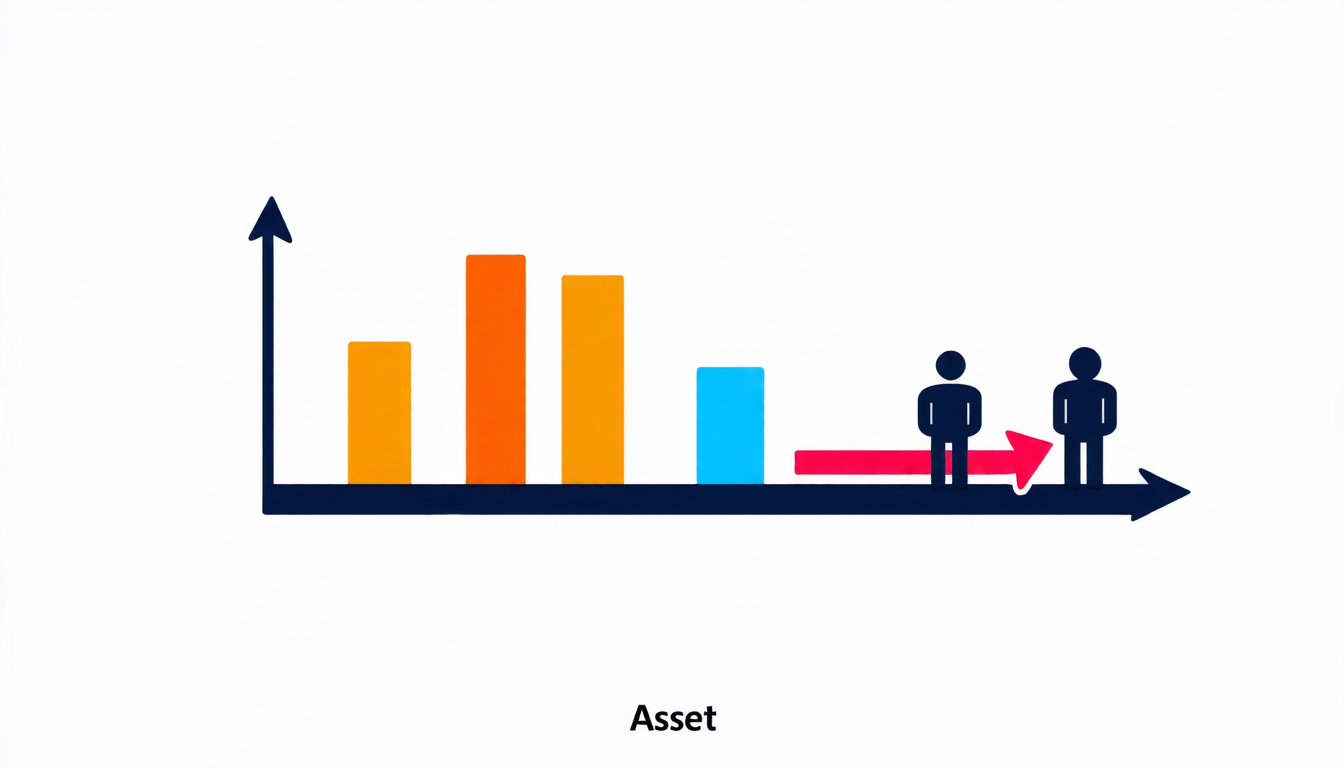 Asset